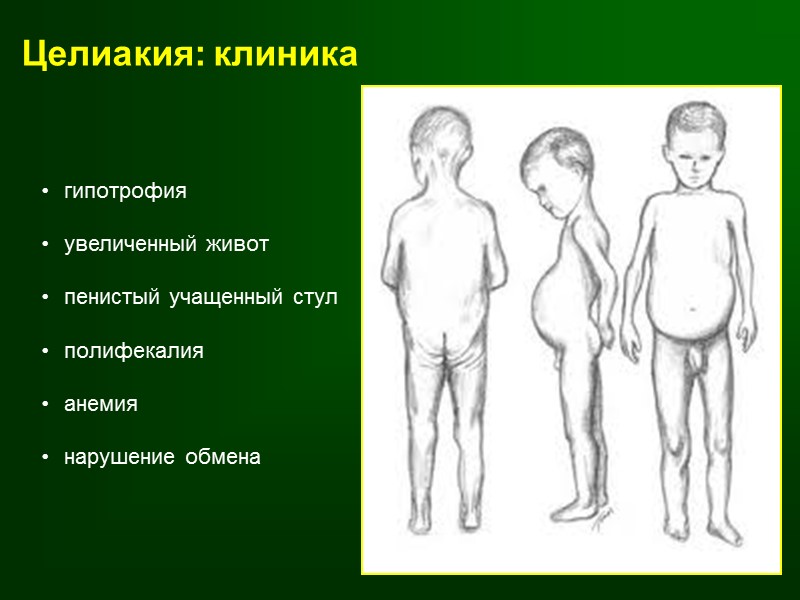 Целиакия: клиника

• гипотрофия
• увеличенный живот
• пенистый учащенный стул
• полифекалия
• анемия
• нарушение обмена